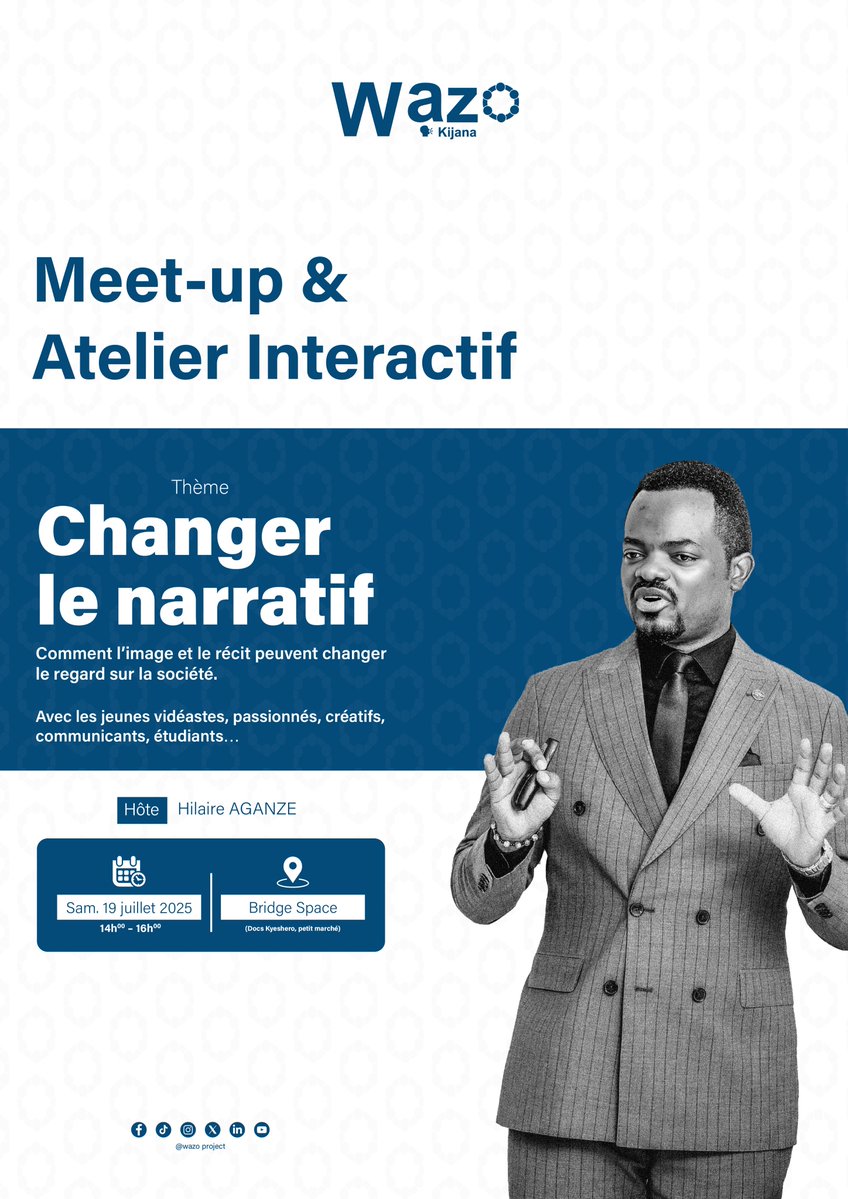 Wazo
Kijana

Meet-up & Atelier Interactif

Thème

Changer le narratif

Comment l'image et le récit peuvent changer le regard sur la société.

Avec les jeunes vidéastes, passionnés, créatifs, communicants, étudiants…

Hôte Hilaire AGANZE

Sam. 19 juillet 2025
$14h^{00}$ - $16h^{00}$

Bridge Space
(Docs Kyeshero, petit marché)

@wazo project